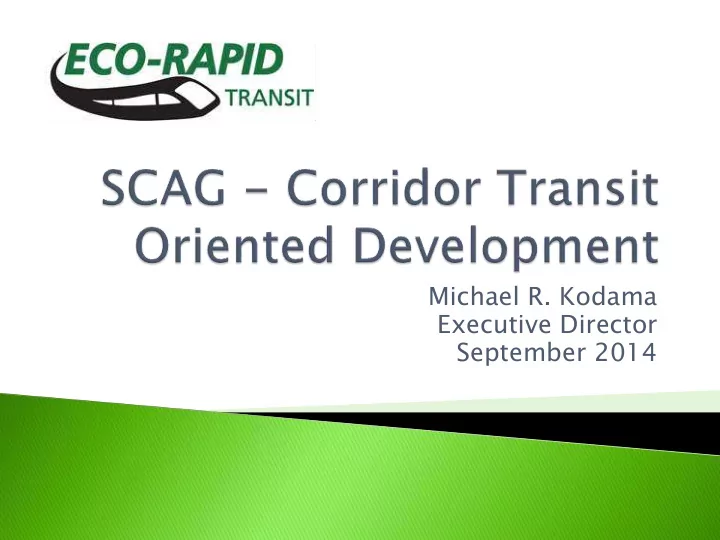 ECO-RAPID
TRANSIT

SCAG – Corridor Transit Oriented Development

Michael R. Kodama
Executive Director
September 2014